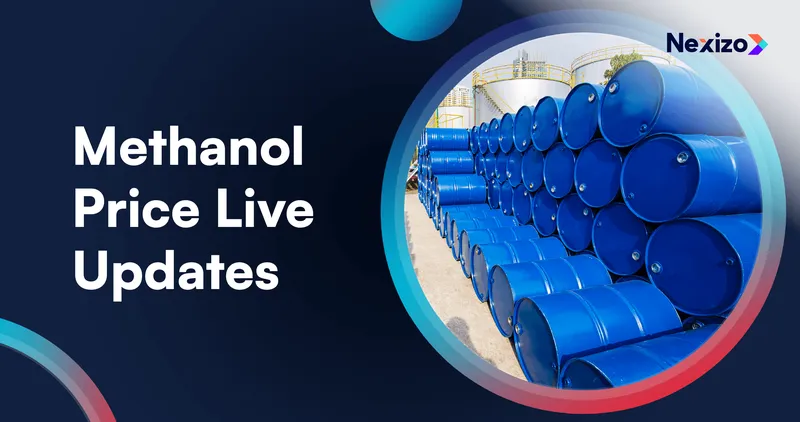 Nexizo

Methanol
Price Live
Updates